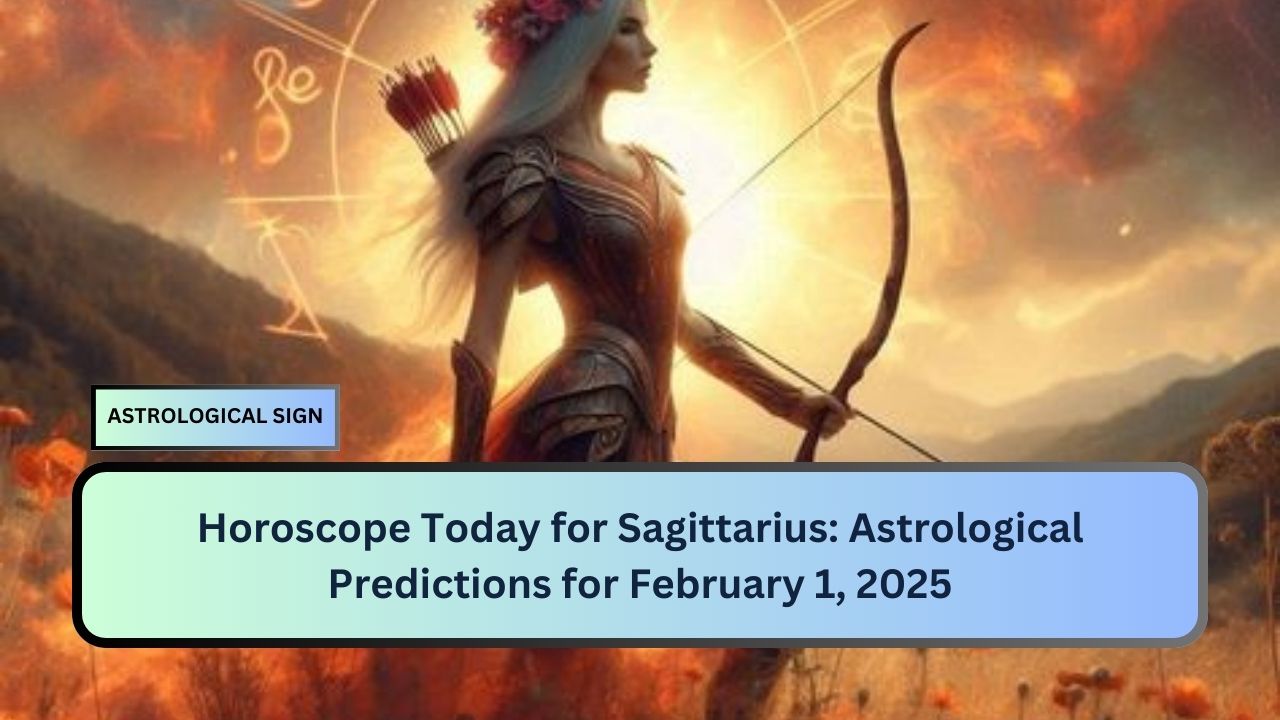 ASTROLOGICAL SIGN

Horoscope Today for Sagittarius: Astrological Predictions for February 1, 2025